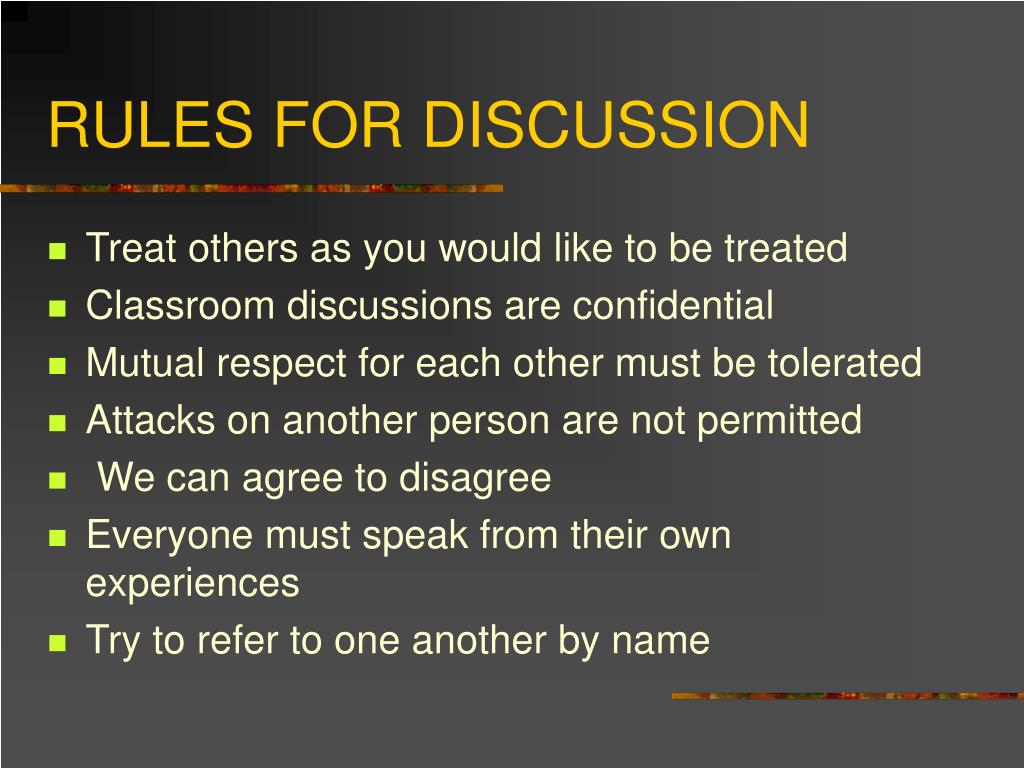 RULES FOR DISCUSSION

- Treat others as you would like to be treated
- Classroom discussions are confidential
- Mutual respect for each other must be tolerated
- Attacks on another person are not permitted
- We can agree to disagree
- Everyone must speak from their own experiences
- Try to refer to one another by name